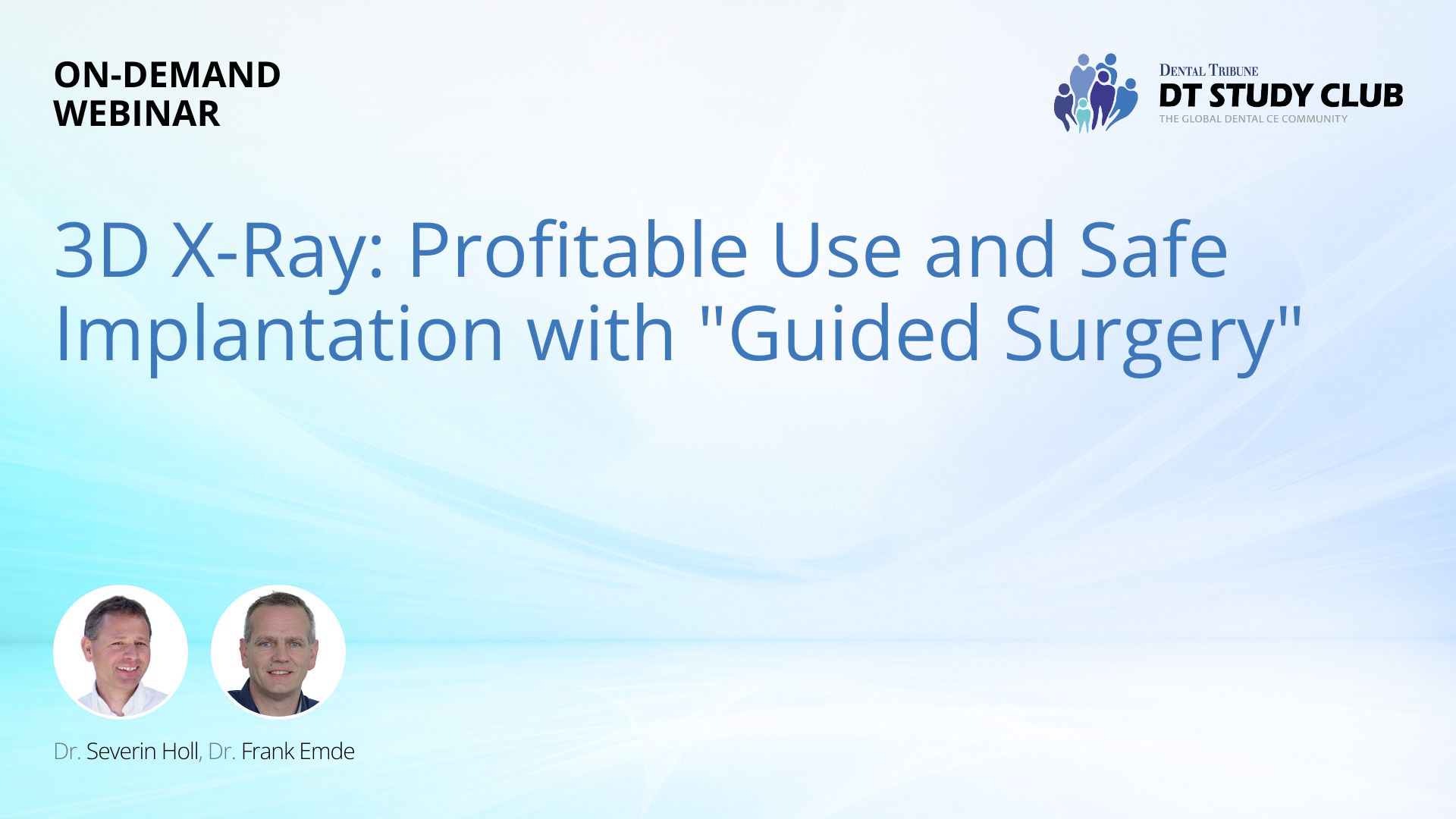 ON-DEMAND
WEBINAR

DENTAL TRIBUNE
DT STUDY CLUB
THE GLOBAL DENTAL CE COMMUNITY

3D X-Ray: Profitable Use and Safe Implantation with "Guided Surgery"

Dr. Severin Holl, Dr. Frank Emde